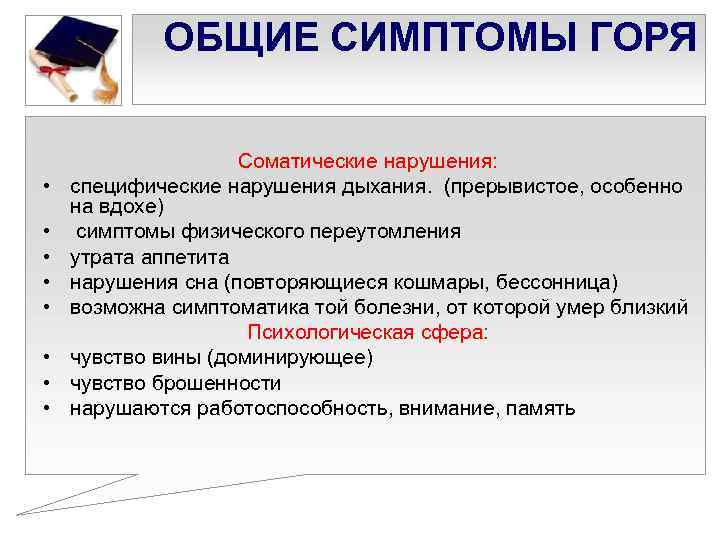 ОБЩИЕ СИМПТОМЫ ГОРЯ

Соматические нарушения:

• специфические нарушения дыхания. (прерывистое, особенно на вдохе)
• симптомы физического переутомления
• утрата аппетита
• нарушения сна (повторяющиеся кошмары, бессонница)
• возможна симптоматика той болезни, от которой умер близкий

Психологическая сфера:

• чувство вины (доминирующее)
• чувство брошенности
• нарушаются работоспособность, внимание, память